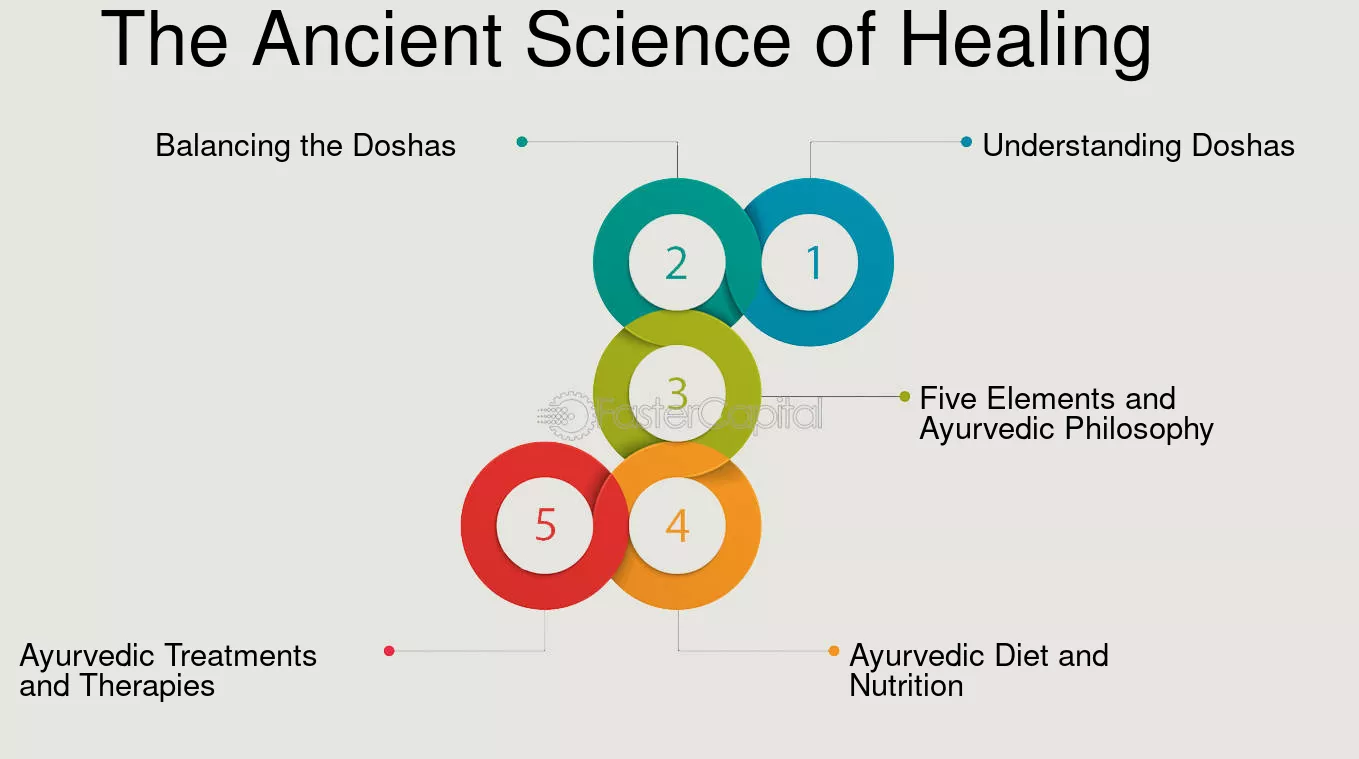 The Ancient Science of Healing

Balancing the Doshas

Understanding Doshas

2

1

3

FasterCapital

Five Elements and Ayurvedic Philosophy

5

4

Ayurvedic Treatments and Therapies

Ayurvedic Diet and Nutrition